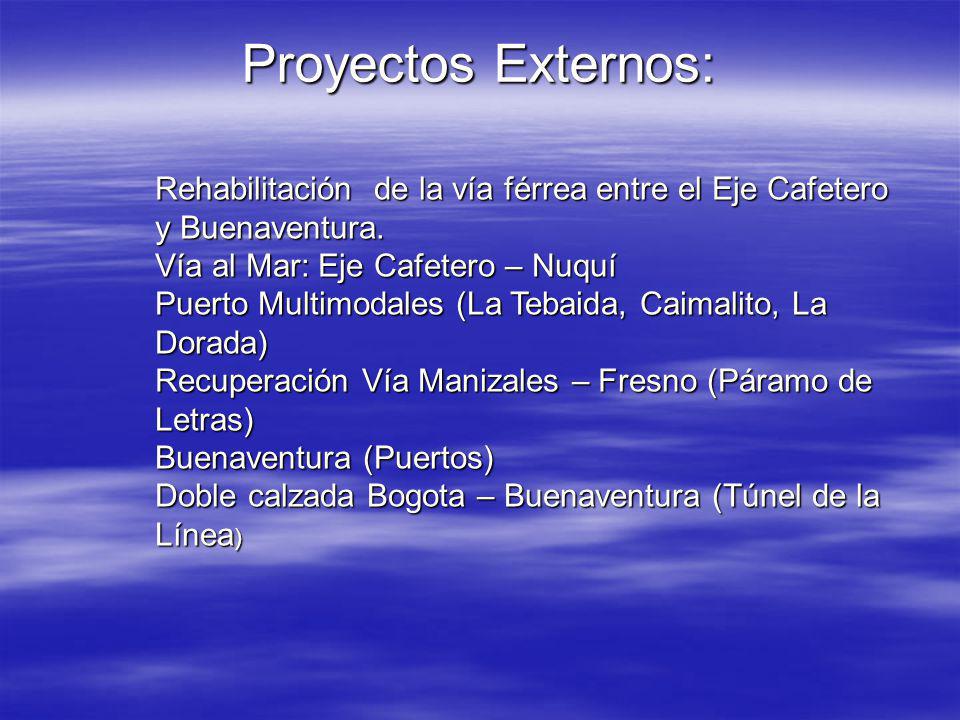 Proyectos Externos:

Rehabilitación de la vía férrea entre el Eje Cafetero y Buenaventura.
Vía al Mar: Eje Cafetero – Nuquí
Puerto Multimodales (La Tebaida, Caimalito, La Dorada)
Recuperación Vía Manizales – Fresno (Páramo de Letras)
Buenaventura (Puertos)
Doble calzada Bogota – Buenaventura (Túnel de la Línea)